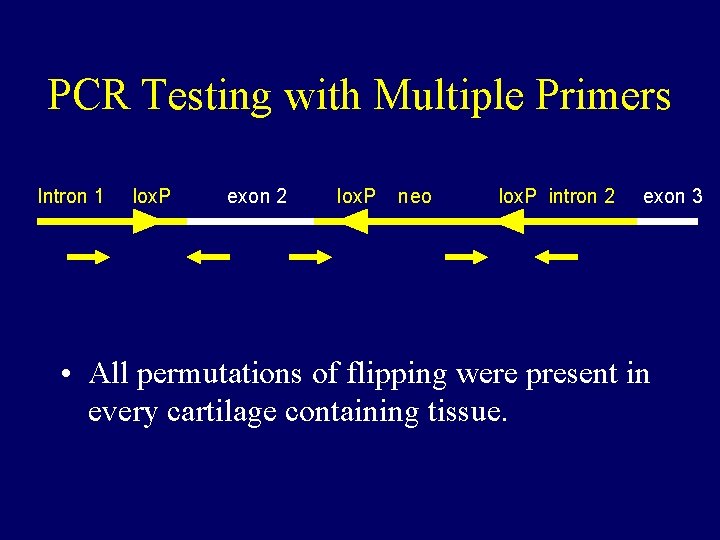 PCR Testing with Multiple Primers

Intron 1 loxP exon 2 loxP neo loxP intron 2 exon 3

• All permutations of flipping were present in every cartilage containing tissue.